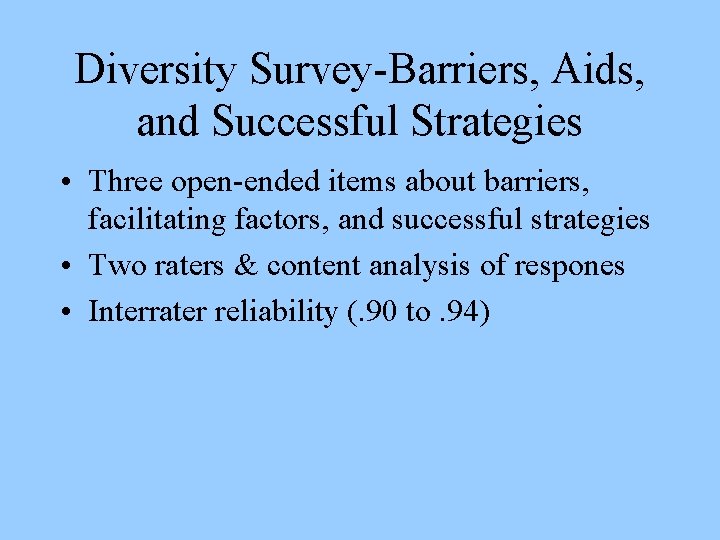 Diversity Survey-Barriers, Aids, and Successful Strategies

• Three open-ended items about barriers, facilitating factors, and successful strategies
• Two raters & content analysis of respones
• Interrater reliability (.90 to .94)